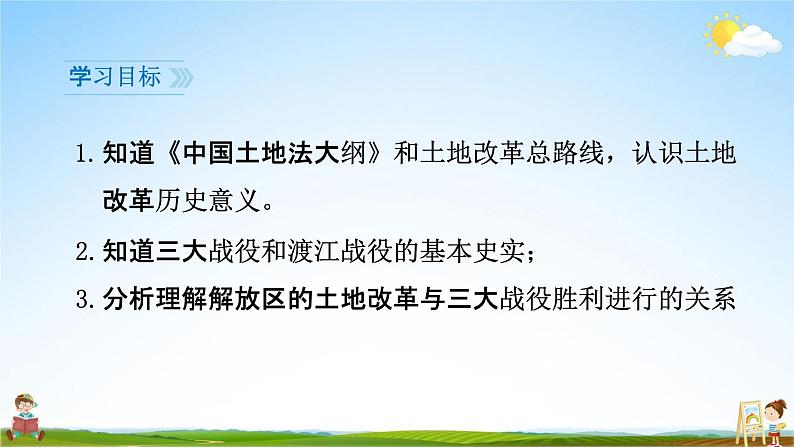 学习目标

1. 知道《中国土地法大纲》和土地改革总路线，认识土地改革历史意义。

2. 知道三大战役和渡江战役的基本史实；

3. 分析理解解放区的土地改革与三大战役胜利进行的关系